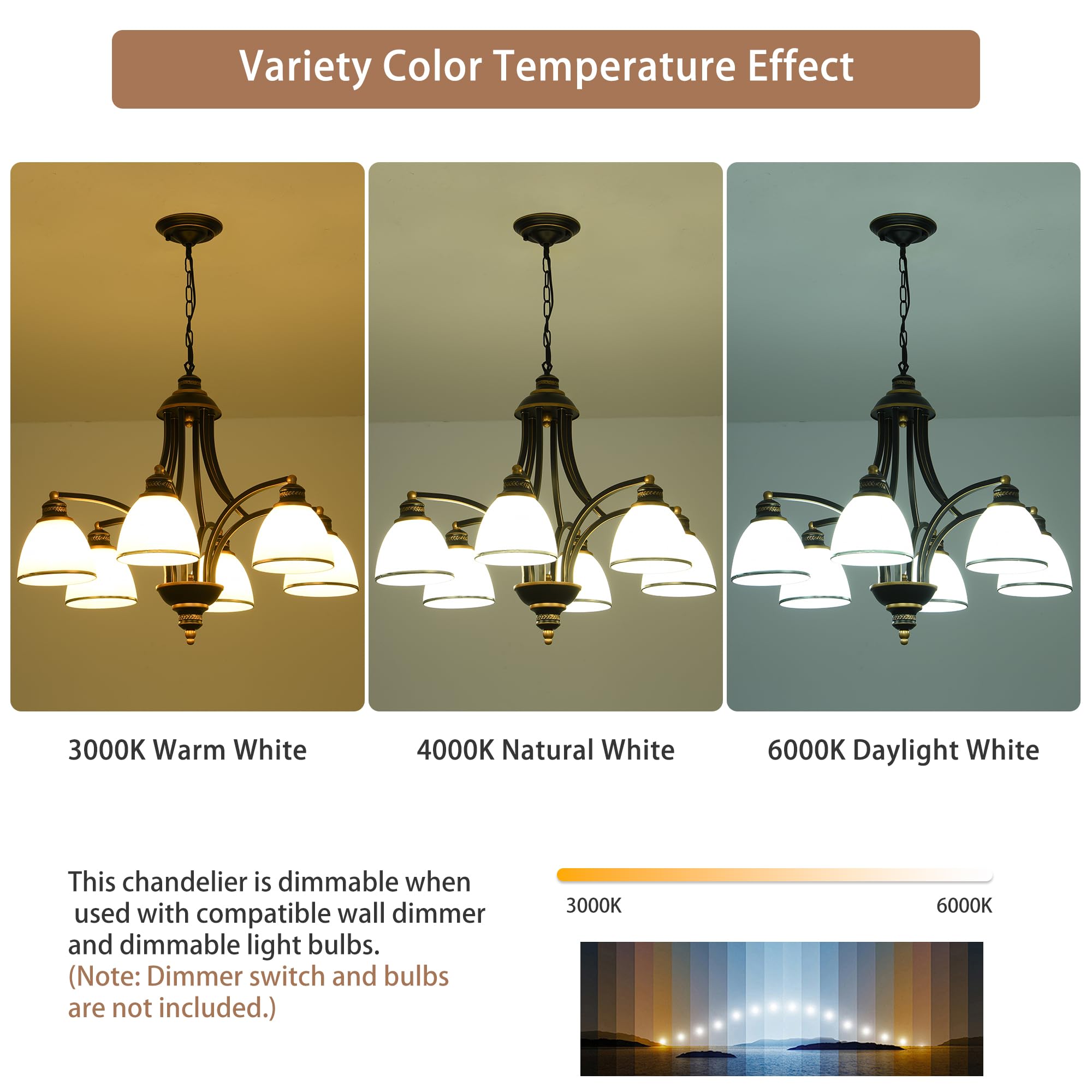 Variety Color Temperature Effect

3000K Warm White

4000K Natural White

6000K Daylight White

This chandelier is dimmable when used with compatible wall dimmer and dimmable light bulbs.
(Note: Dimmer switch and bulbs are not included.)

3000K

6000K